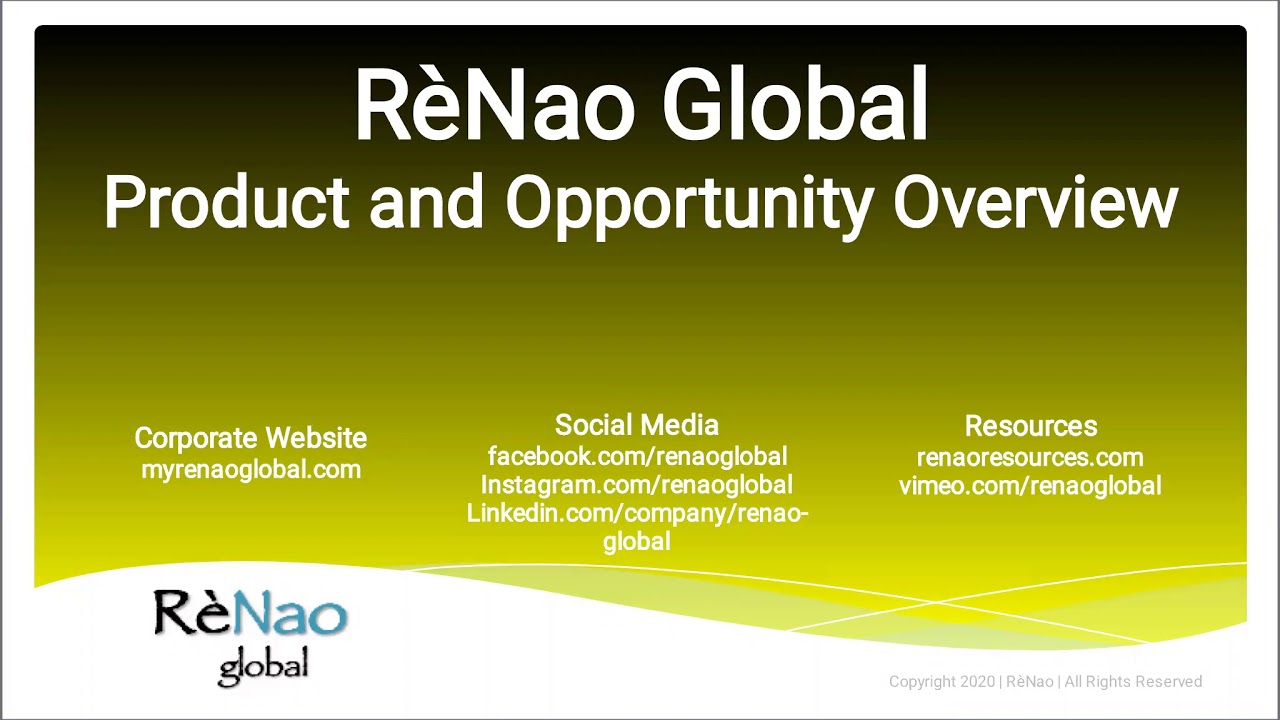 RèNao Global
Product and Opportunity Overview

Corporate Website
myrenaoglobal.com

Social Media
facebook.com/renaoglobal
Instagram.com/renaoglobal
Linkedin.com/company/renao-global

Resources
renaoresources.com
vimeo.com/renaoglobal

RèNao
global

Copyright 2020 | RèNao | All Rights Reserved